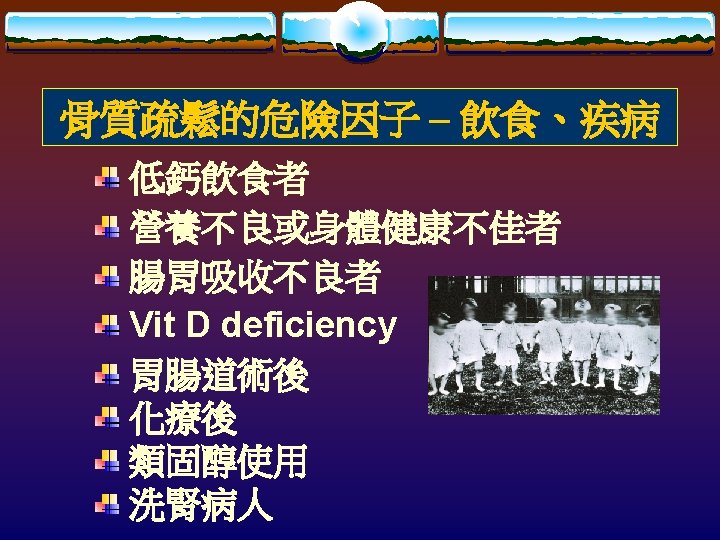 骨質疏鬆的危險因子 – 飲食、疾病

低鈣飲食者

營養不良或身體健康不佳者

腸胃吸收不良者

Vit D deficiency

胃腸道術後

化療後

類固醇使用

洗腎病人